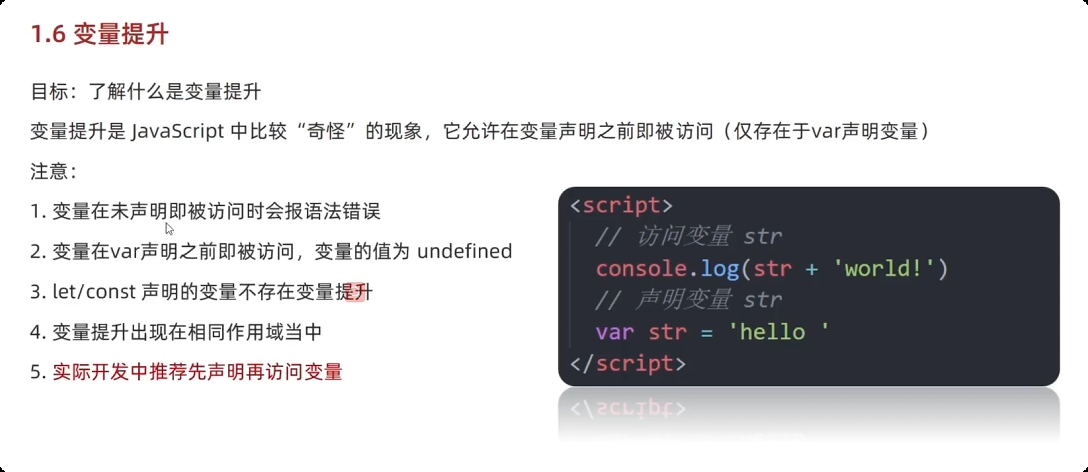 1.6 变量提升

目标：了解什么是变量提升

变量提升是 JavaScript 中比较“奇怪”的现象，它允许在变量声明之前即被访问（仅存在于var声明变量）

注意：

1. 变量在未声明即被访问时会报语法错误

2. 变量在var声明之前即被访问，变量的值为 undefined

3. let/const 声明的变量不存在变量提升

4. 变量提升出现在相同作用域当中

5. 实际开发中推荐先声明再访问变量

<script>
  // 访问变量 str
  console.log(str + 'world!')
  // 声明变量 str
  var str = 'hello '
</script>